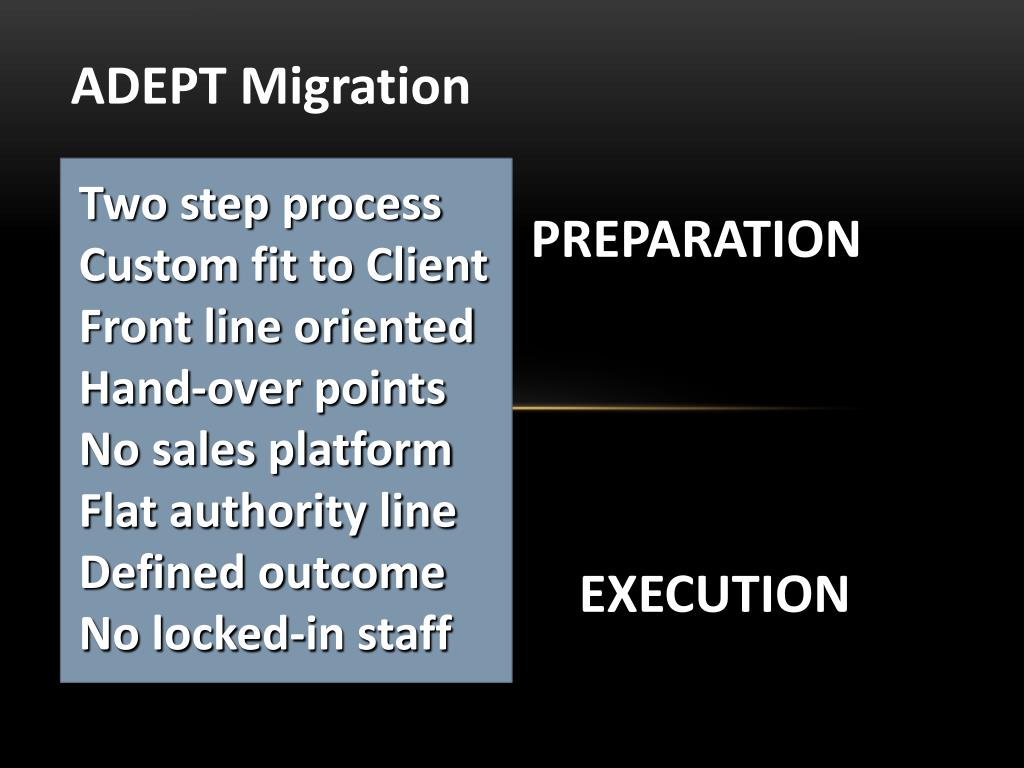 ADEPT Migration

Two step process
Custom fit to Client
Front line oriented
Hand-over points
No sales platform
Flat authority line
Defined outcome
No locked-in staff

PREPARATION

EXECUTION